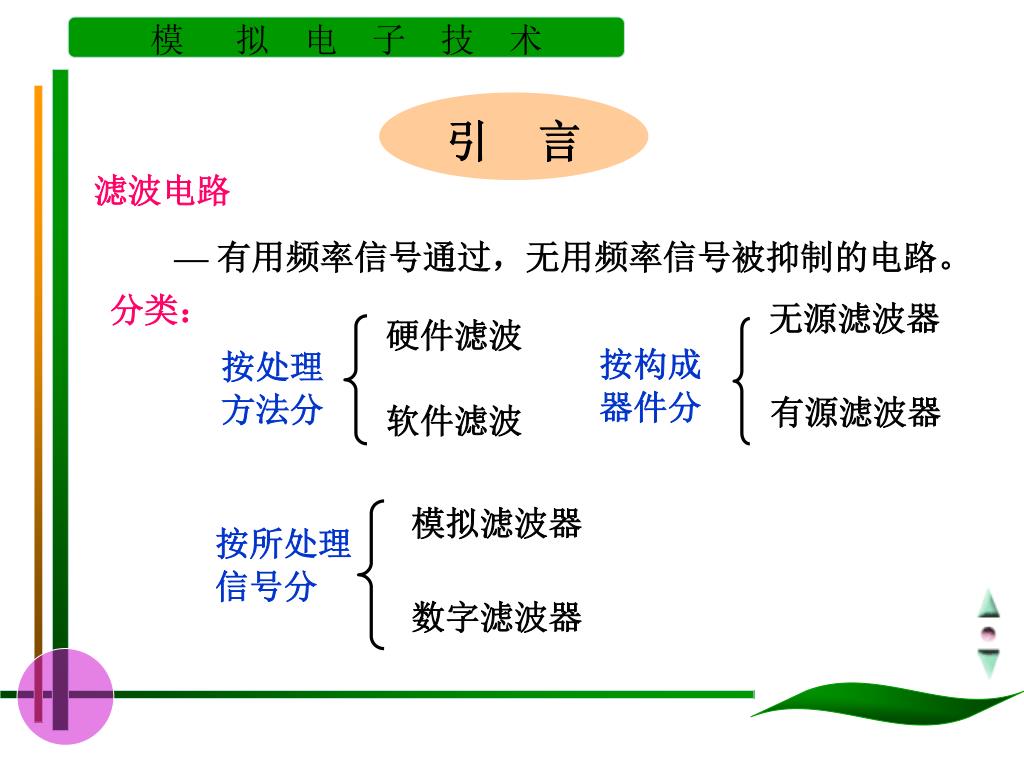 模 拟 电 子 技 术

引 言

滤波电路

— 有用频率信号通过，无用频率信号被抑制的电路。

分类：

按处理方法分
硬件滤波
软件滤波

按构成器件分
无源滤波器
有源滤波器

按所处理信号分
模拟滤波器
数字滤波器